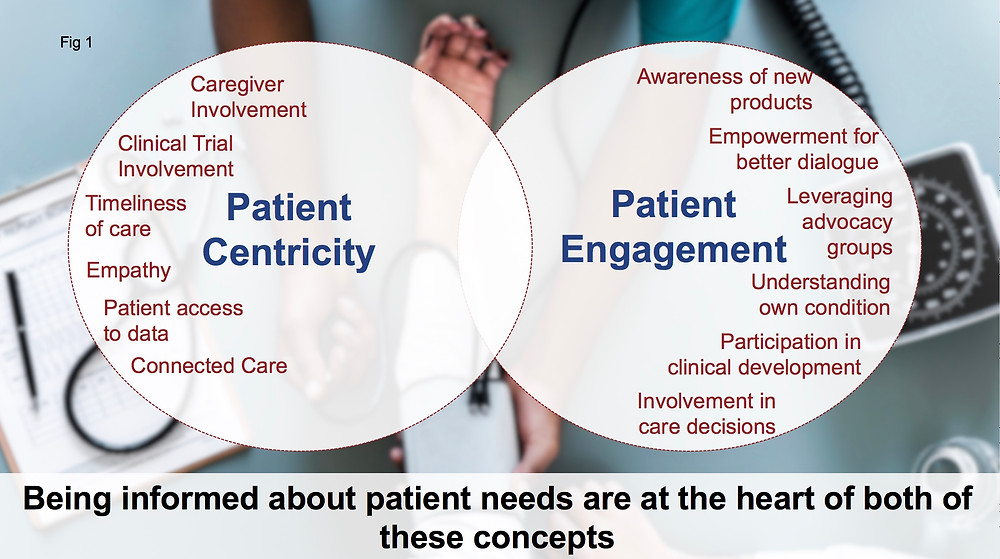 Fig 1

Caregiver Involvement

Clinical Trial Involvement

Timeliness of care

Empathy

Patient access to data

Connected Care

Patient Centricity

Patient Engagement

Awareness of new products

Empowerment for better dialogue

Leveraging advocacy groups

Understanding own condition

Participation in clinical development

Involvement in care decisions

Being informed about patient needs are at the heart of both of these concepts